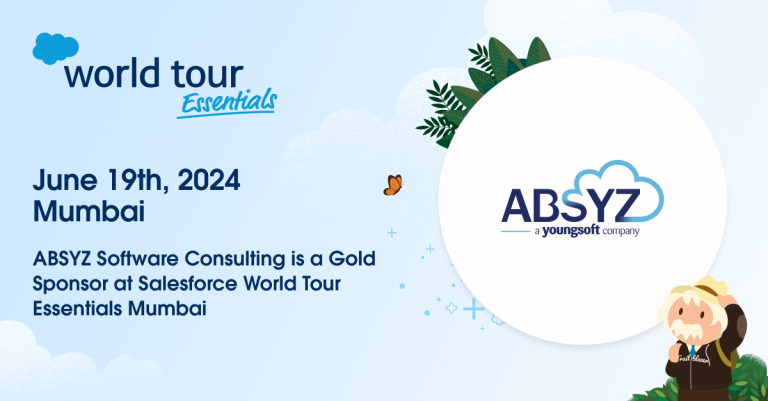 world tour
Essentials

June 19th, 2024
Mumbai

ABSYZ Software Consulting is a Gold Sponsor at Salesforce World Tour Essentials Mumbai

ABSYZ
a youngsoft company